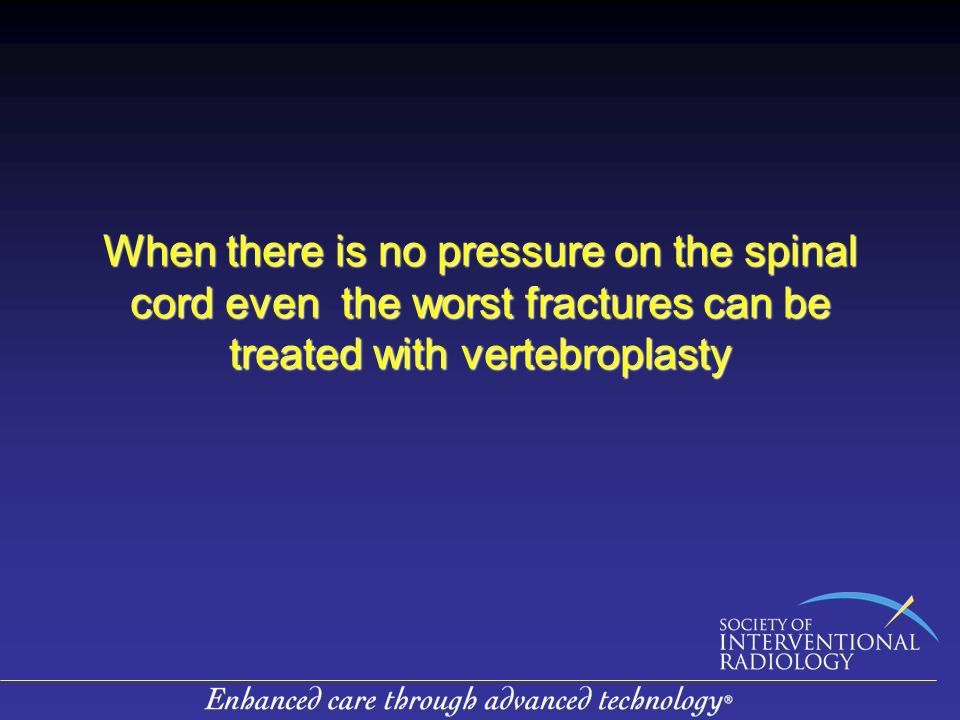 When there is no pressure on the spinal cord even  the worst fractures can be treated with vertebroplasty

SOCIETY OF
INTERVENTIONAL
RADIOLOGY

Enhanced care through advanced technology®